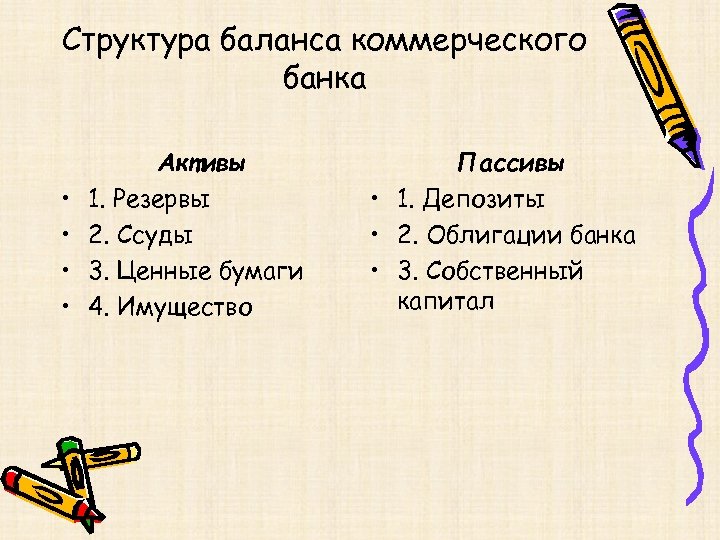 Структура баланса коммерческого банка

Активы
• 1. Резервы
• 2. Ссуды
• 3. Ценные бумаги
• 4. Имущество

Пассивы
• 1. Депозиты
• 2. Облигации банка
• 3. Собственный капитал